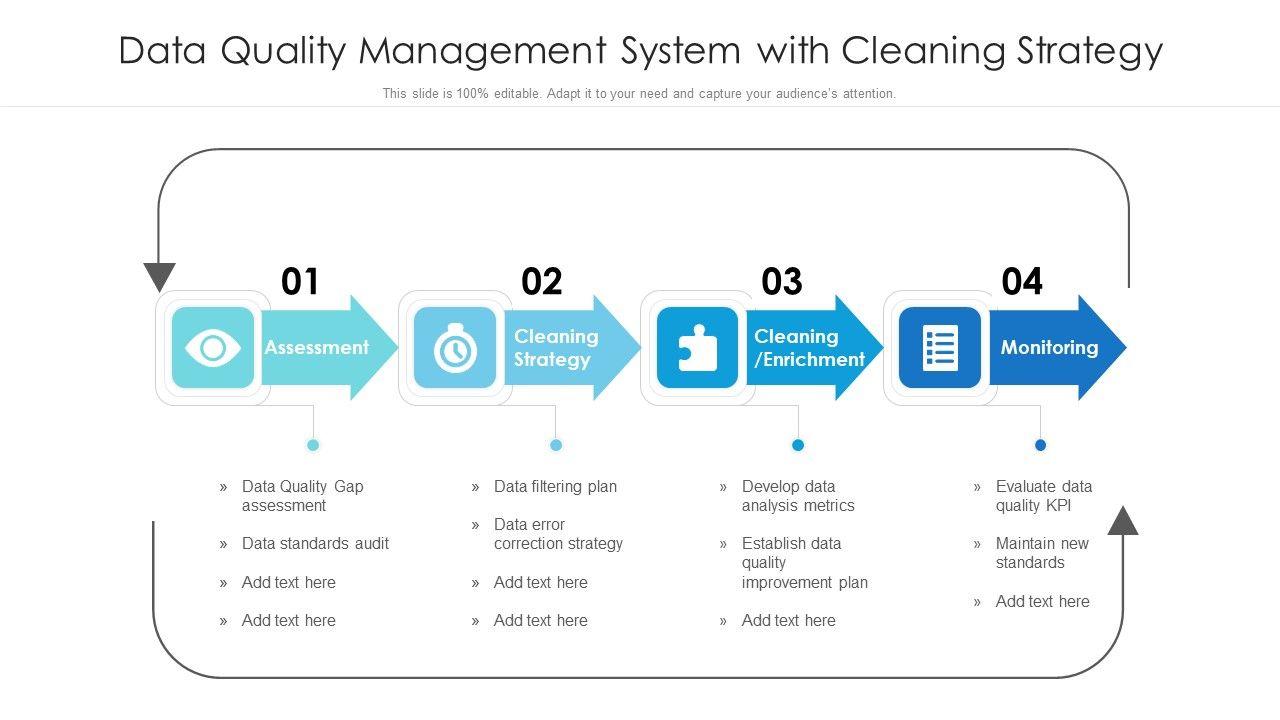 Data Quality Management System with Cleaning Strategy

This slide is 100% editable. Adapt it to your need and capture your audience's attention.

01

Assessment

» Data Quality Gap assessment

» Data standards audit

» Add text here

» Add text here

02

Cleaning Strategy

» Data filtering plan

» Data error correction strategy

» Add text here

» Add text here

03

Cleaning /Enrichment

» Develop data analysis metrics

» Establish data quality improvement plan

» Add text here

04

Monitoring

» Evaluate data quality KPI

» Maintain new standards

» Add text here